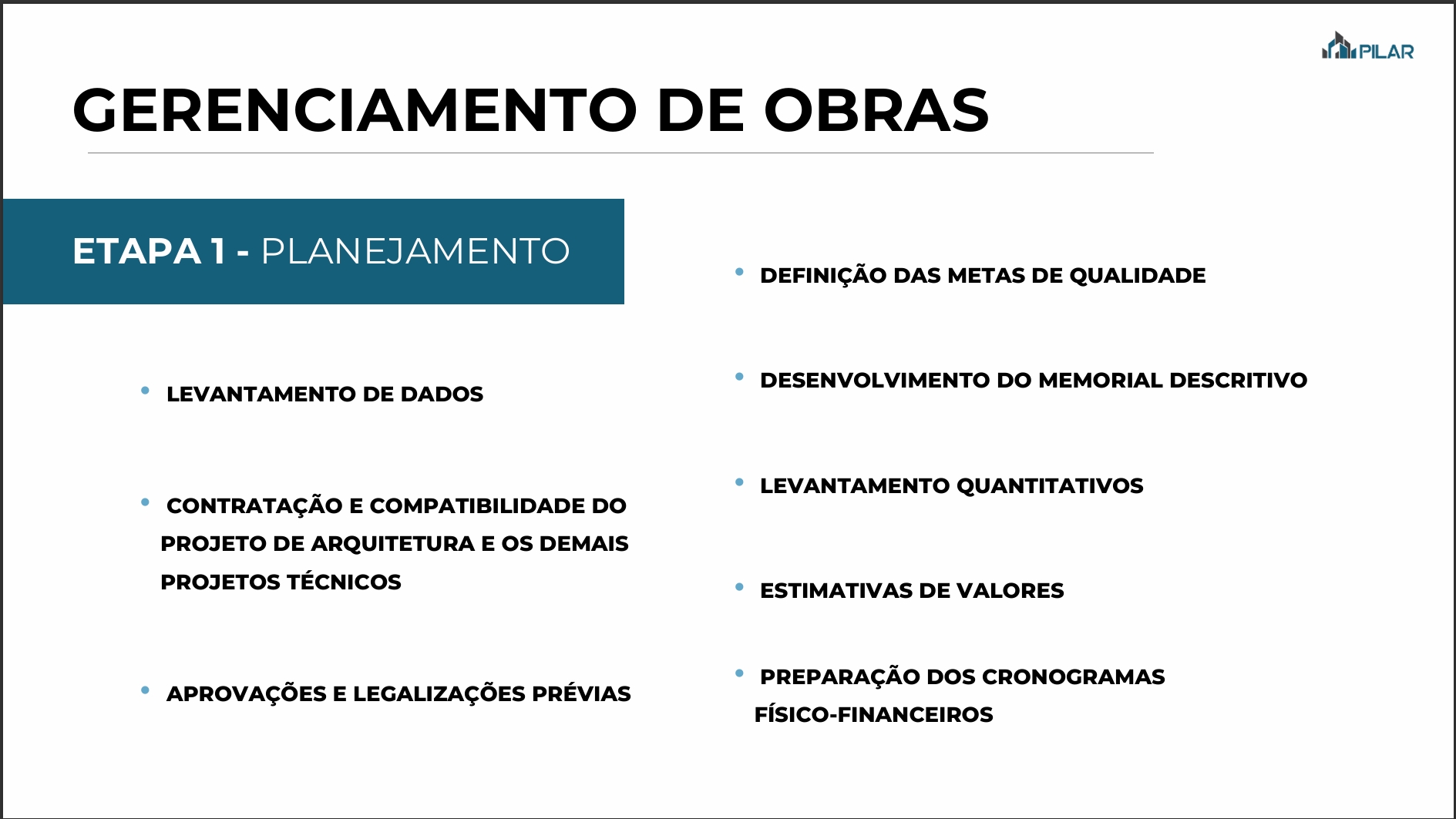 PILAR

GERENCIAMENTO DE OBRAS

ETAPA 1 - PLANEJAMENTO

• LEVANTAMENTO DE DADOS

• CONTRATAÇÃO E COMPATIBILIDADE DO PROJETO DE ARQUITETURA E OS DEMAIS PROJETOS TÉCNICOS

• APROVAÇÕES E LEGALIZAÇÕES PRÉVIAS

• DEFINIÇÃO DAS METAS DE QUALIDADE

• DESENVOLVIMENTO DO MEMORIAL DESCRITIVO

• LEVANTAMENTO QUANTITATIVOS

• ESTIMATIVAS DE VALORES

• PREPARAÇÃO DOS CRONOGRAMAS FÍSICO-FINANCEIROS